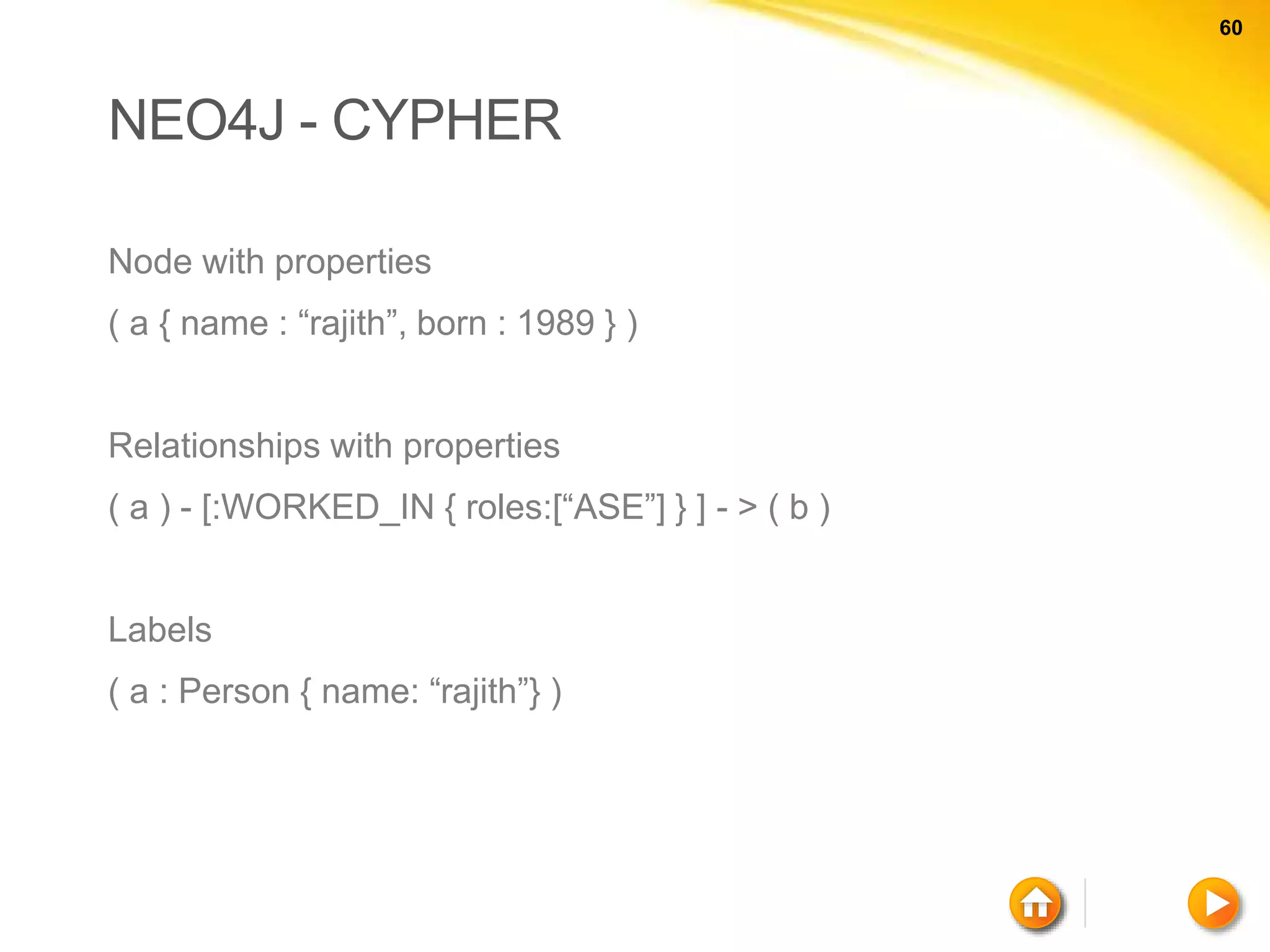 60

NEO4J - CYPHER

Node with properties

( a { name : “rajith”, born : 1989 } )

Relationships with properties

( a ) - [:WORKED_IN { roles:[“ASE”] } ] - > ( b )

Labels

( a : Person { name: “rajith”} )